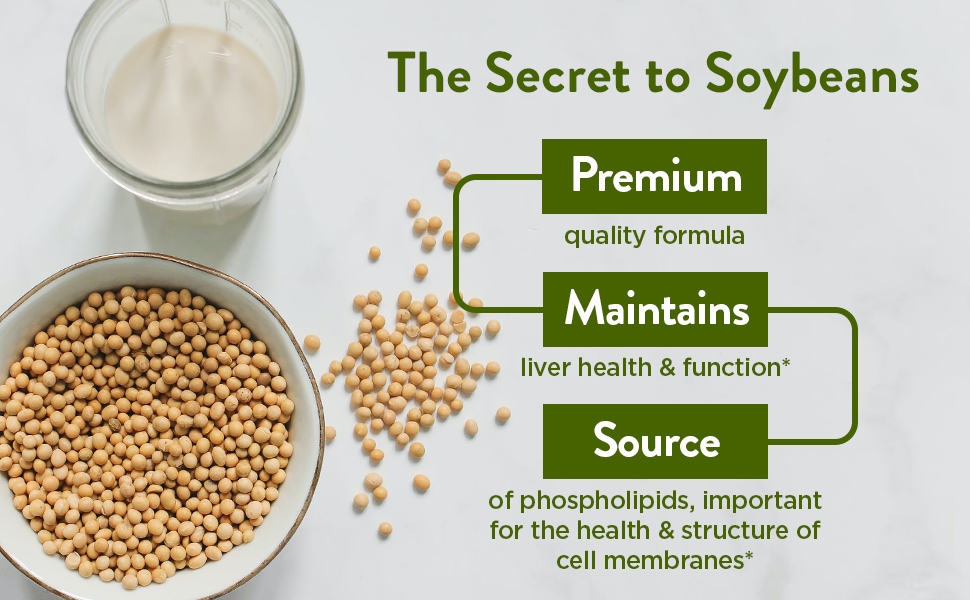 The Secret to Soybeans

Premium

quality formula

Maintains

liver health & function*

Source

of phospholipids, important for the health & structure of cell membranes*